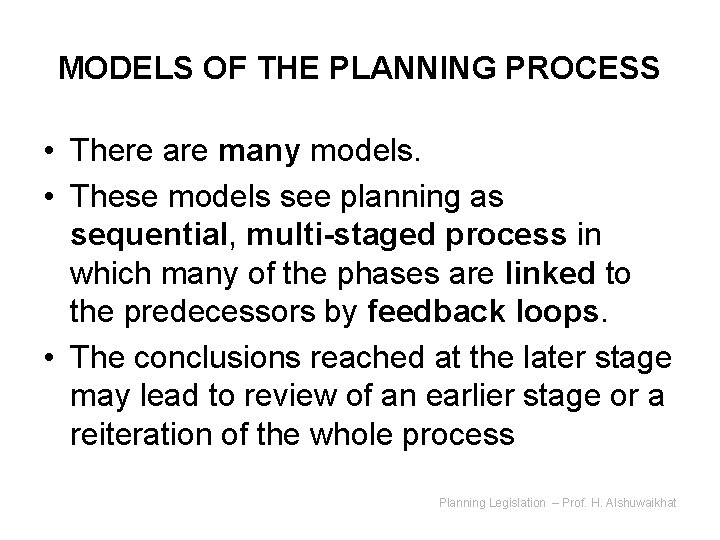 MODELS OF THE PLANNING PROCESS

• There are many models.
• These models see planning as sequential, multi-staged process in which many of the phases are linked to the predecessors by feedback loops.
• The conclusions reached at the later stage may lead to review of an earlier stage or a reiteration of the whole process

Planning Legislation – Prof. H. Alshuwaikhat